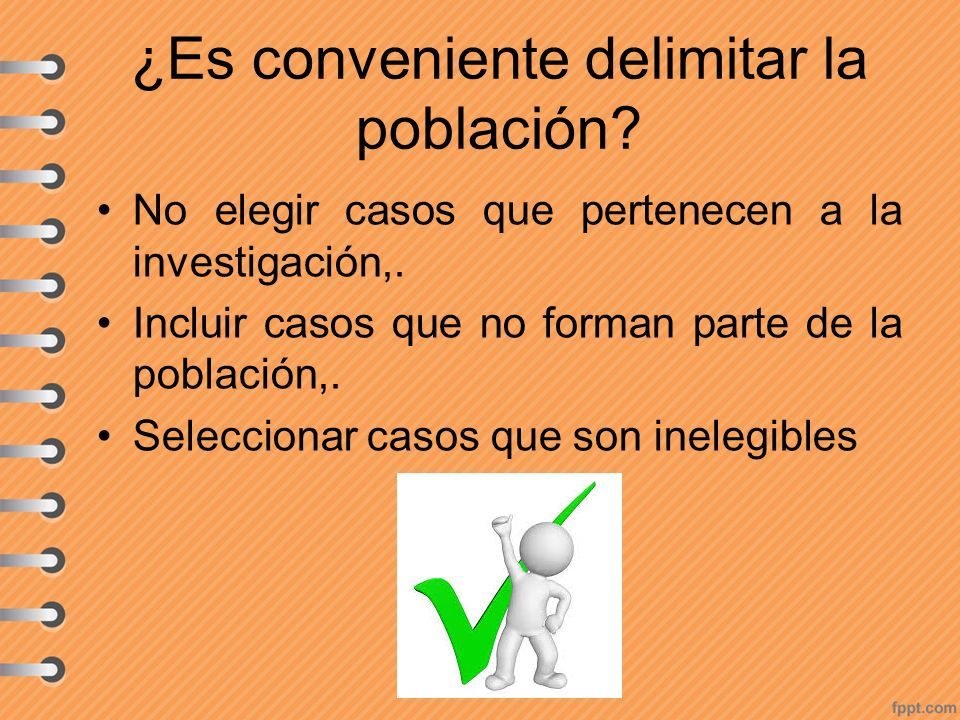 ¿Es conveniente delimitar la población?

• No elegir casos que pertenecen a la investigación,.
• Incluir casos que no forman parte de la población,.
• Seleccionar casos que son inelegibles

fppt.com